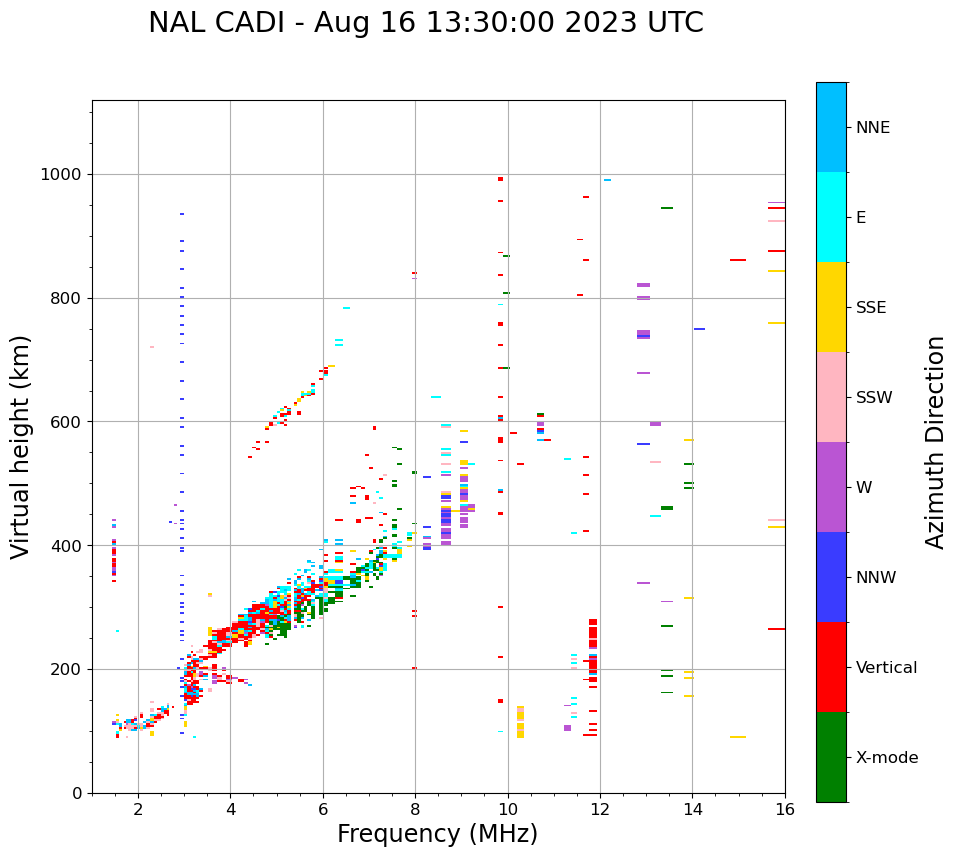 NAL CADI - Aug 16 13:30:00 2023 UTC

Virtual height (km)

1000
800
600
400
200
0

2
4
6
8
10
12
14
16

Frequency (MHz)

NNE
E
SSE
SSW
W
NNW
Vertical
X-mode

Azimuth Direction